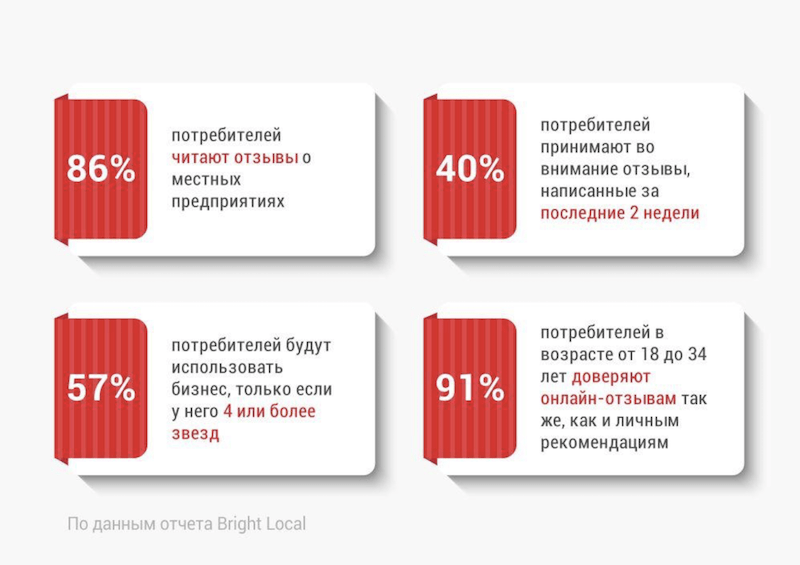 86%

потребителей читают отзывы о местных предприятиях

40%

потребителей принимают во внимание отзывы, написанные за последние 2 недели

57%

потребителей будут использовать бизнес, только если у него 4 или более звезд

91%

потребителей в возрасте от 18 до 34 лет доверяют онлайн-отзывам так же, как и личным рекомендациям

По данным отчета Bright Local